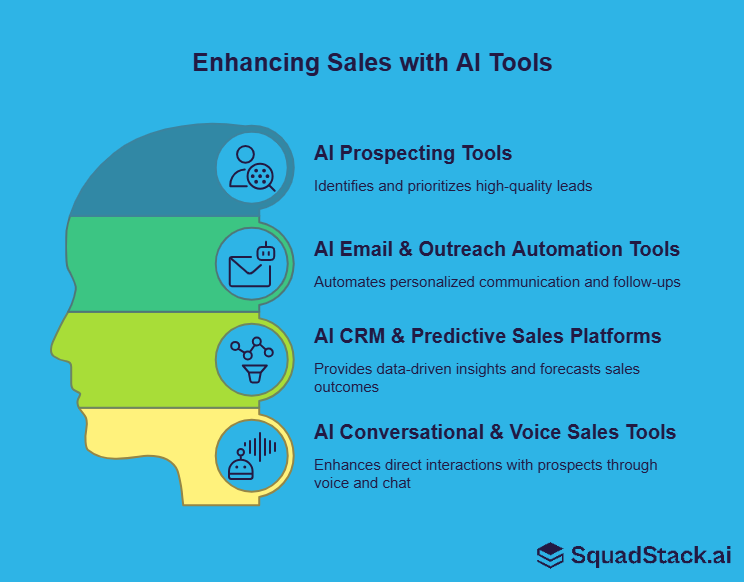 Enhancing Sales with AI Tools

AI Prospecting Tools

Identifies and prioritizes high-quality leads

AI Email & Outreach Automation Tools

Automates personalized communication and follow-ups

AI CRM & Predictive Sales Platforms

Provides data-driven insights and forecasts sales outcomes

AI Conversational & Voice Sales Tools

Enhances direct interactions with prospects through voice and chat

SquadStack.ai